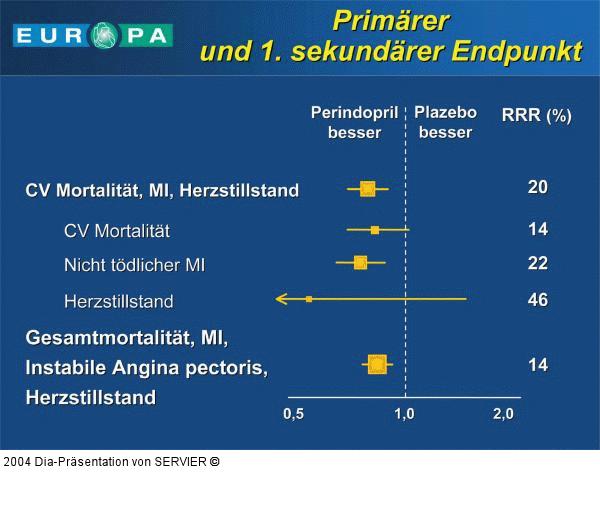 EUROPA

Primärer und 1. sekundärer Endpunkt

Perindopril besser

Plazebo besser

RRR (%)

CV Mortalität, MI, Herzstillstand 20

CV Mortalität 14

Nicht tödlicher MI 22

Herzstillstand 46

Gesamtmortalität, MI, Instabile Angina pectoris, Herzstillstand 14

0,5 1,0 2,0

2004 Dia-Präsentation von SERVIER ©